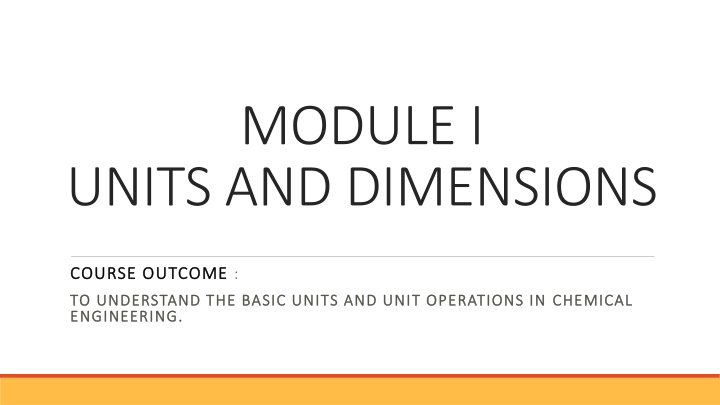 MODULE I
UNITS AND DIMENSIONS

COURSE OUTCOME :

TO UNDERSTAND THE BASIC UNITS AND UNIT OPERATIONS IN CHEMICAL ENGINEERING.